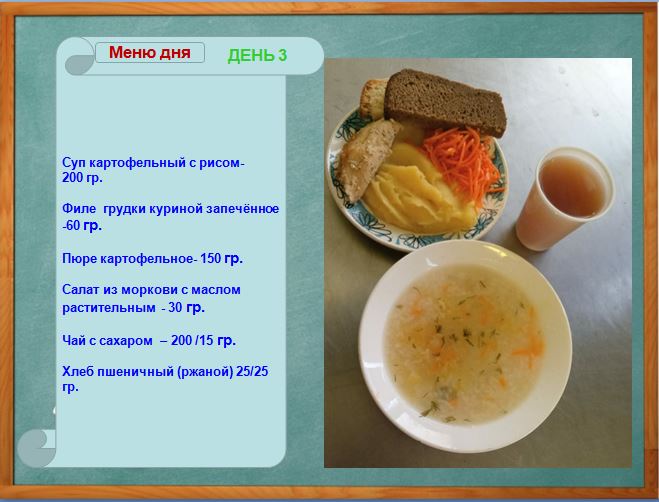 Меню дня

ДЕНЬ 3

Суп картофельный с рисом- 200 гр.

Филе грудки куриной запечённое -60 гр.

Пюре картофельное- 150 гр.

Салат из моркови с маслом растительным - 30 гр.

Чай с сахаром – 200 /15 гр.

Хлеб пшеничный (ржаной) 25/25 гр.